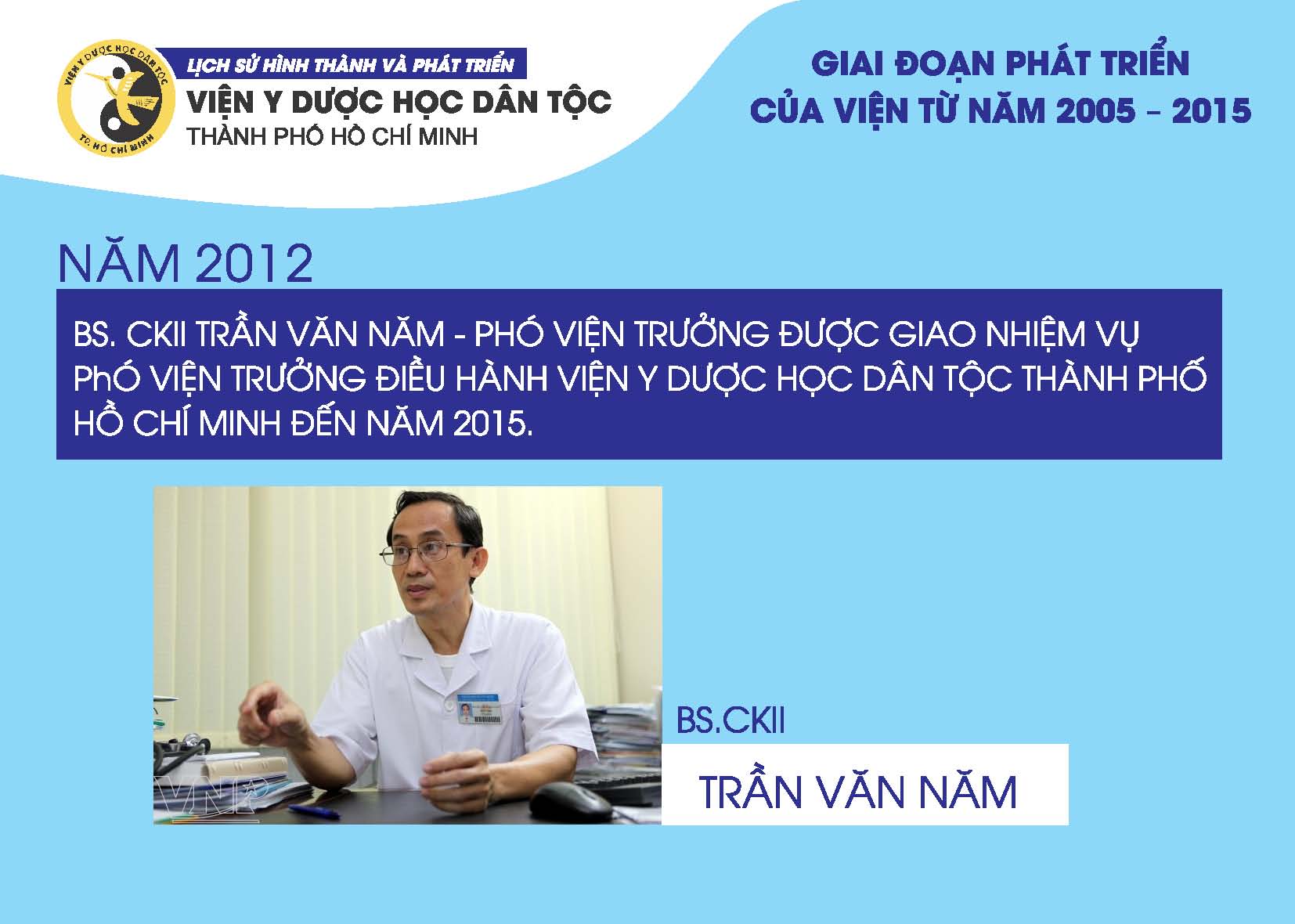 VIỆN Y DƯỢC HỌC DÂN TỘC
TP. HỒ CHÍ MINH

LỊCH SỬ HÌNH THÀNH VÀ PHÁT TRIỂN
VIỆN Y DƯỢC HỌC DÂN TỘC
THÀNH PHỐ HỒ CHÍ MINH

GIAI ĐOẠN PHÁT TRIỂN
CỦA VIỆN TỪ NĂM 2005 – 2015

NĂM 2012

BS. CKII TRẦN VĂN NĂM - PHÓ VIỆN TRƯỞNG ĐƯỢC GIAO NHIỆM VỤ PhÓ VIỆN TRƯỞNG ĐIỀU HÀNH VIỆN Y DƯỢC HỌC DÂN TỘC THÀNH PHỐ HỒ CHÍ MINH ĐẾN NĂM 2015.

VNP

BS.CKII

TRẦN VĂN NĂM